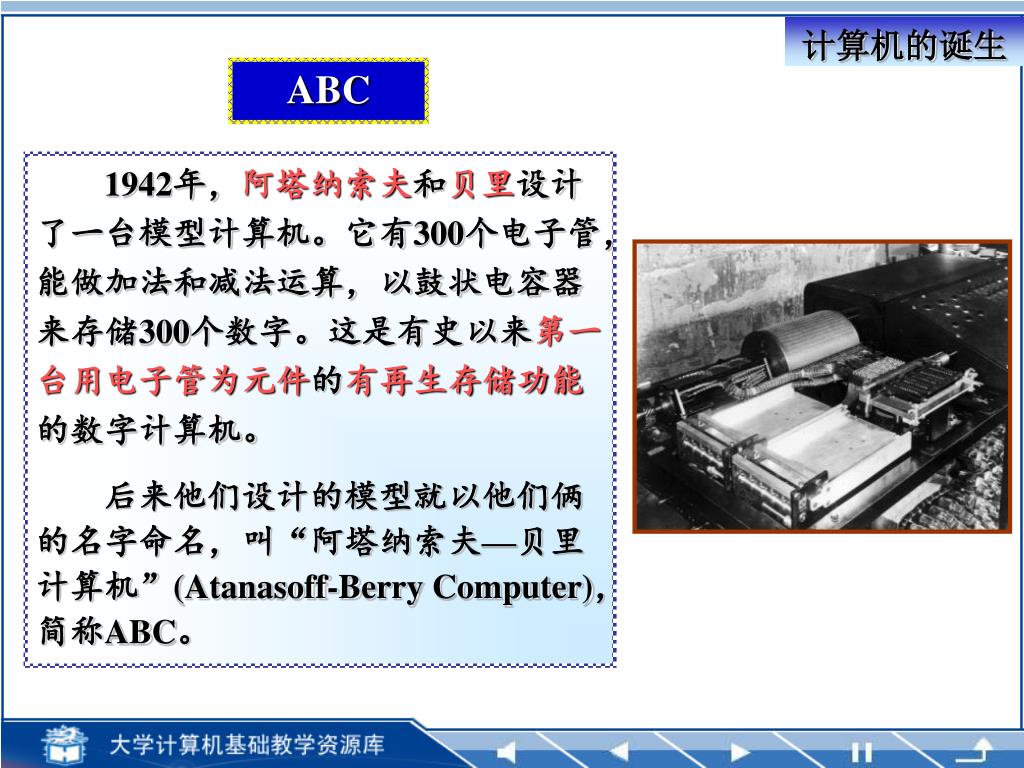 计算机的诞生

ABC

1942年，阿塔纳索夫和贝里设计了一台模型计算机。它有300个电子管，能做加法和减法运算，以鼓状电容器来存储300个数字。这是有史以来第一台用电子管为元件的有再生存储功能的数字计算机。

后来他们设计的模型就以他们俩的名字命名，叫“阿塔纳索夫—贝里计算机”(Atanasoff-Berry Computer)，简称ABC。

大学计算机基础教学资源库